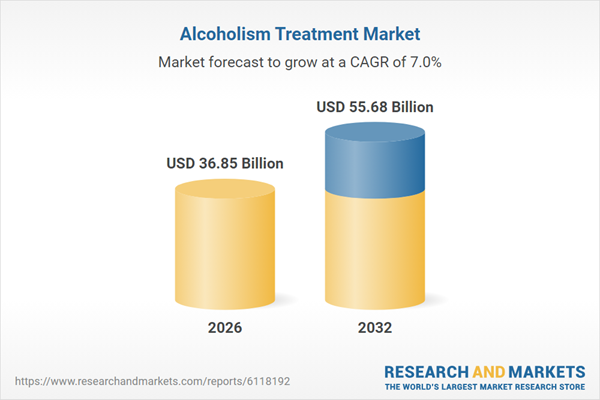 Alcoholism Treatment Market

Market forecast to grow at a CAGR of 7.0%

USD 36.85 Billion

USD 55.68 Billion

2026

2032

https://www.researchandmarkets.com/reports/6118192

RESEARCH AND MARKETS
THE WORLD'S LARGEST MARKET RESEARCH STORE